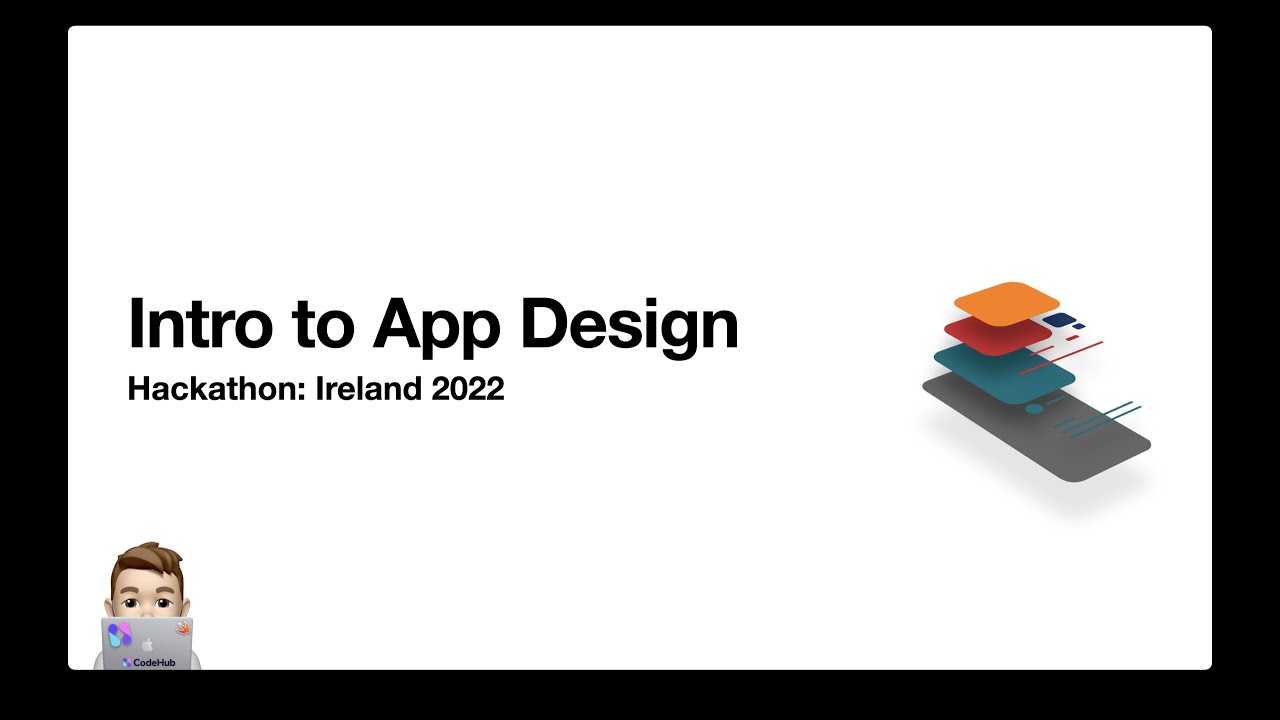 Intro to App Design
Hackathon: Ireland 2022

CodeHub